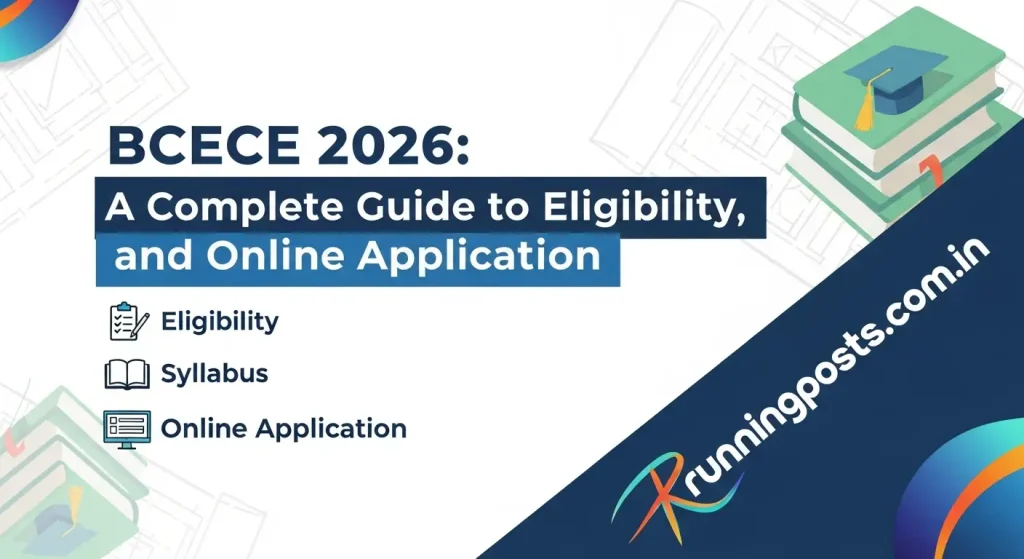 BCECE 2026:
A Complete Guide to Eligibility,
and Online Application

Eligibility

Syllabus

Online Application

Runningposts.com.in